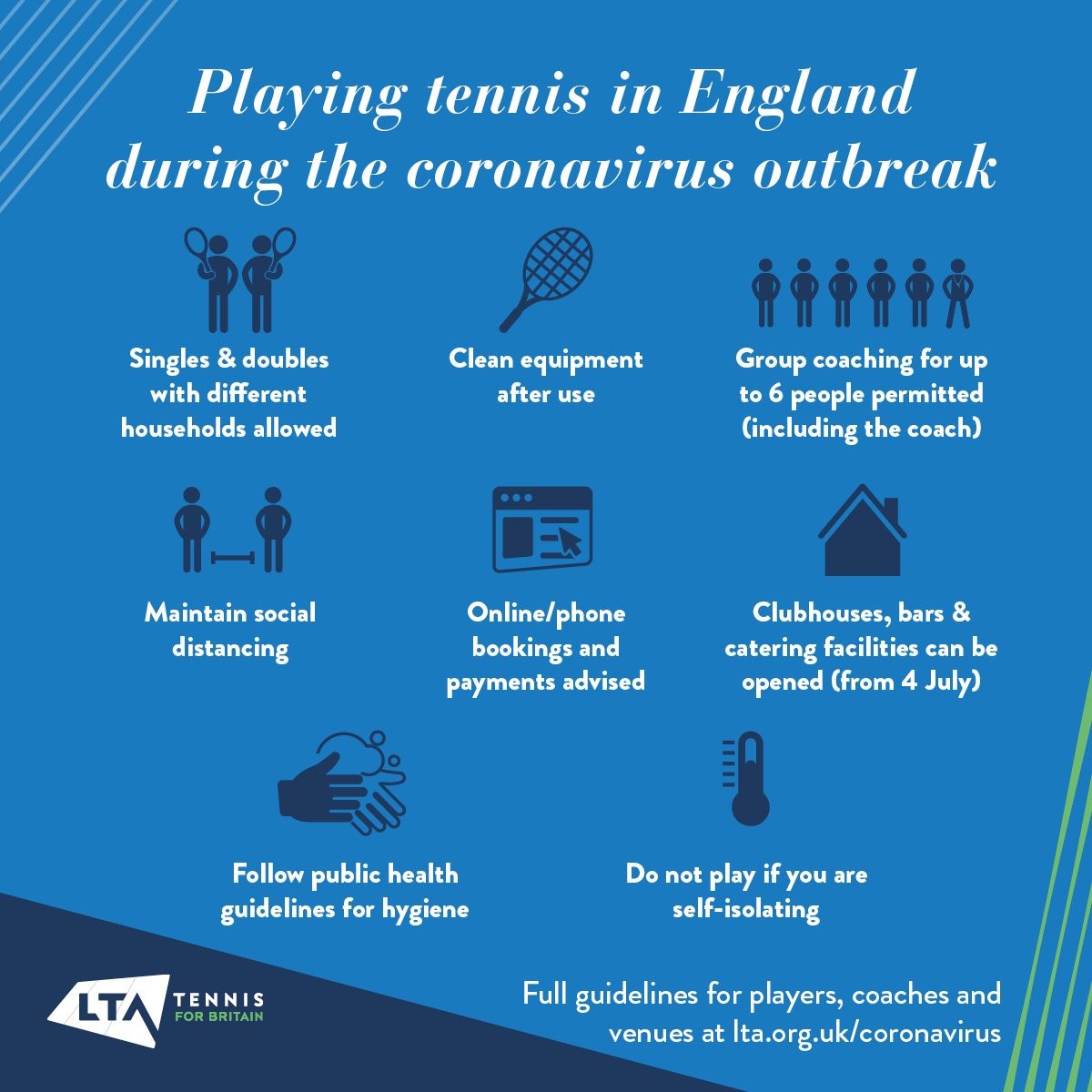 Playing tennis in England during the coronavirus outbreak

Singles & doubles with different households allowed

Clean equipment after use

Group coaching for up to 6 people permitted (including the coach)

Maintain social distancing

Online/phone bookings and payments advised

Clubhouses, bars & catering facilities can be opened (from 4 July)

Follow public health guidelines for hygiene

Do not play if you are self-isolating

LTA TENNIS FOR BRITAIN

Full guidelines for players, coaches and venues at lta.org.uk/coronavirus